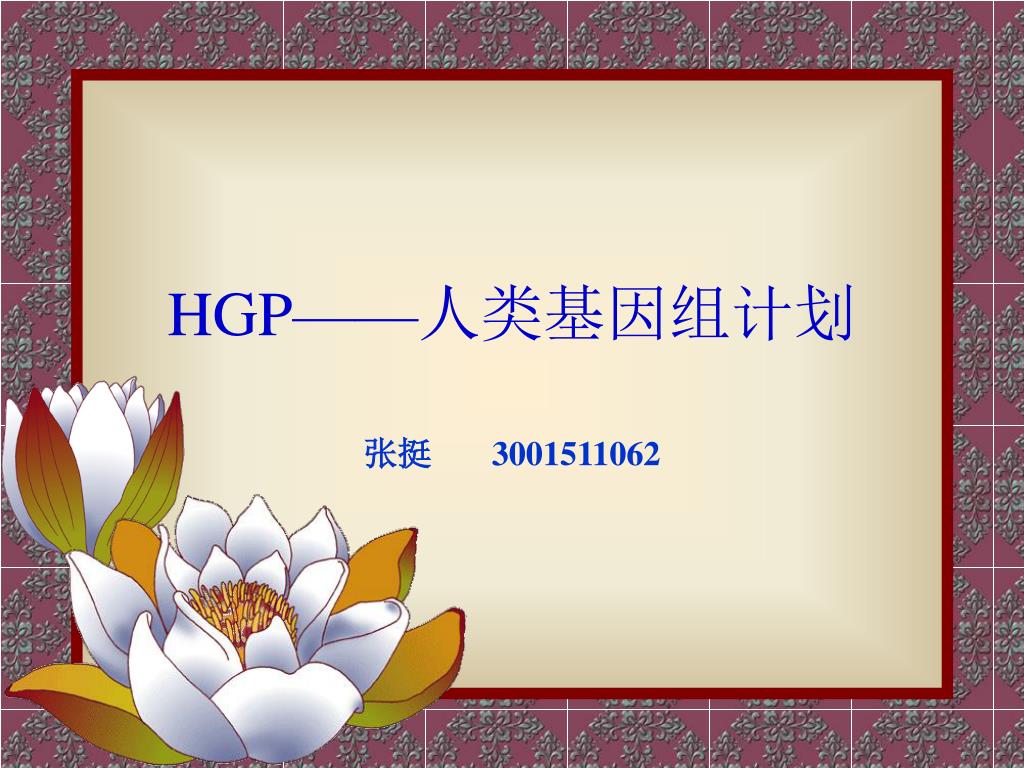 HGP——人类基因组计划

张挺 3001511062